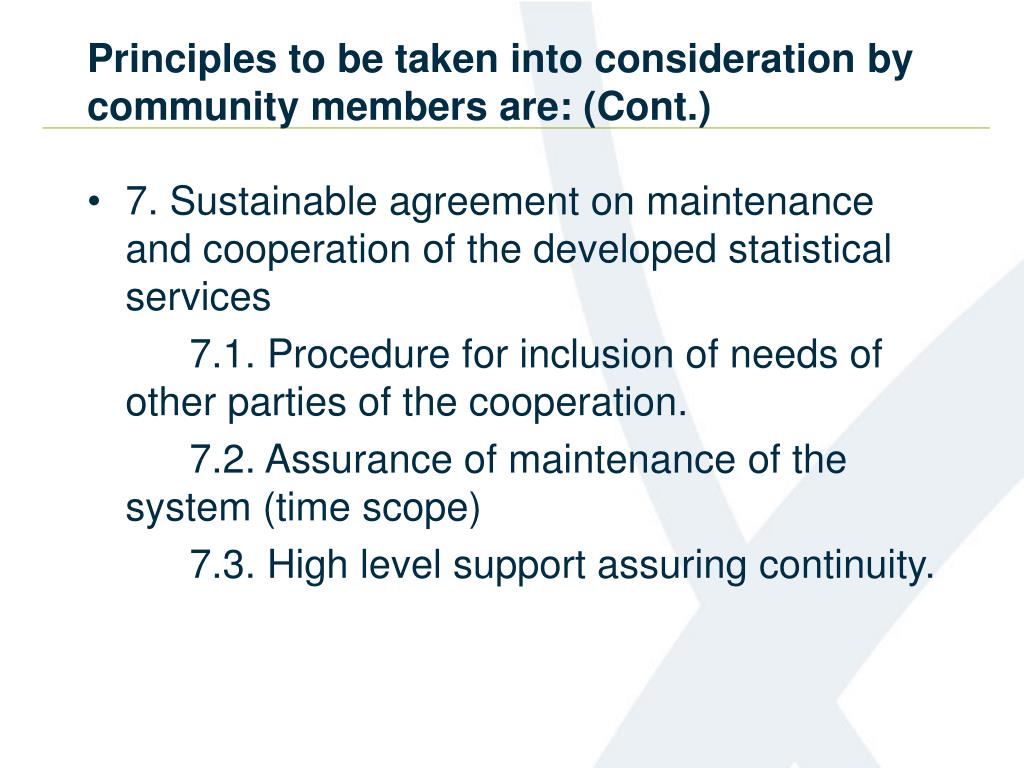 Principles to be taken into consideration by community members are: (Cont.)

• 7. Sustainable agreement on maintenance and cooperation of the developed statistical services

7.1. Procedure for inclusion of needs of other parties of the cooperation.

7.2. Assurance of maintenance of the system (time scope)

7.3. High level support assuring continuity.